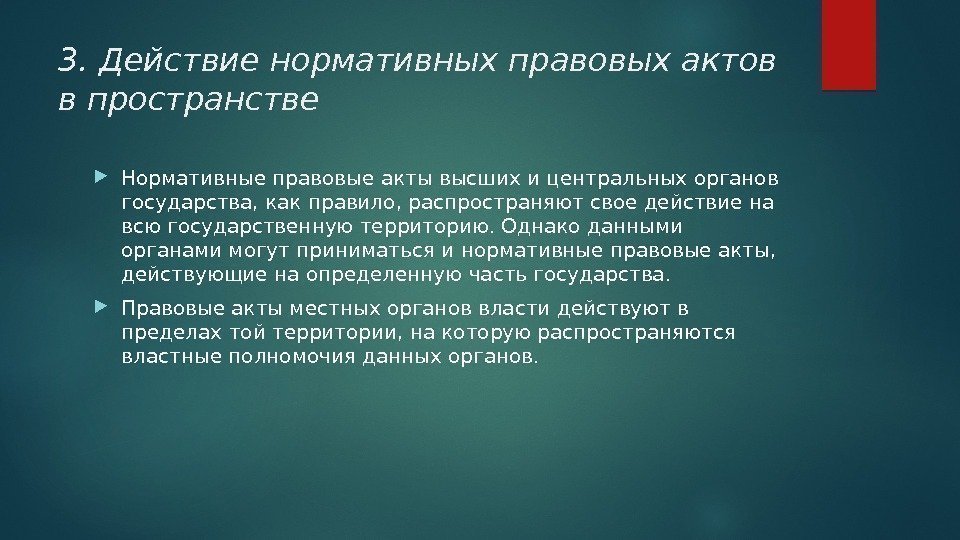 3. Действие нормативных правовых актов в пространстве

Нормативные правовые акты высших и центральных органов государства, как правило, распространяют свое действие на всю государственную территорию. Однако данными органами могут приниматься и нормативные правовые акты, действующие на определенную часть государства.

Правовые акты местных органов власти действуют в пределах той территории, на которую распространяются властные полномочия данных органов.